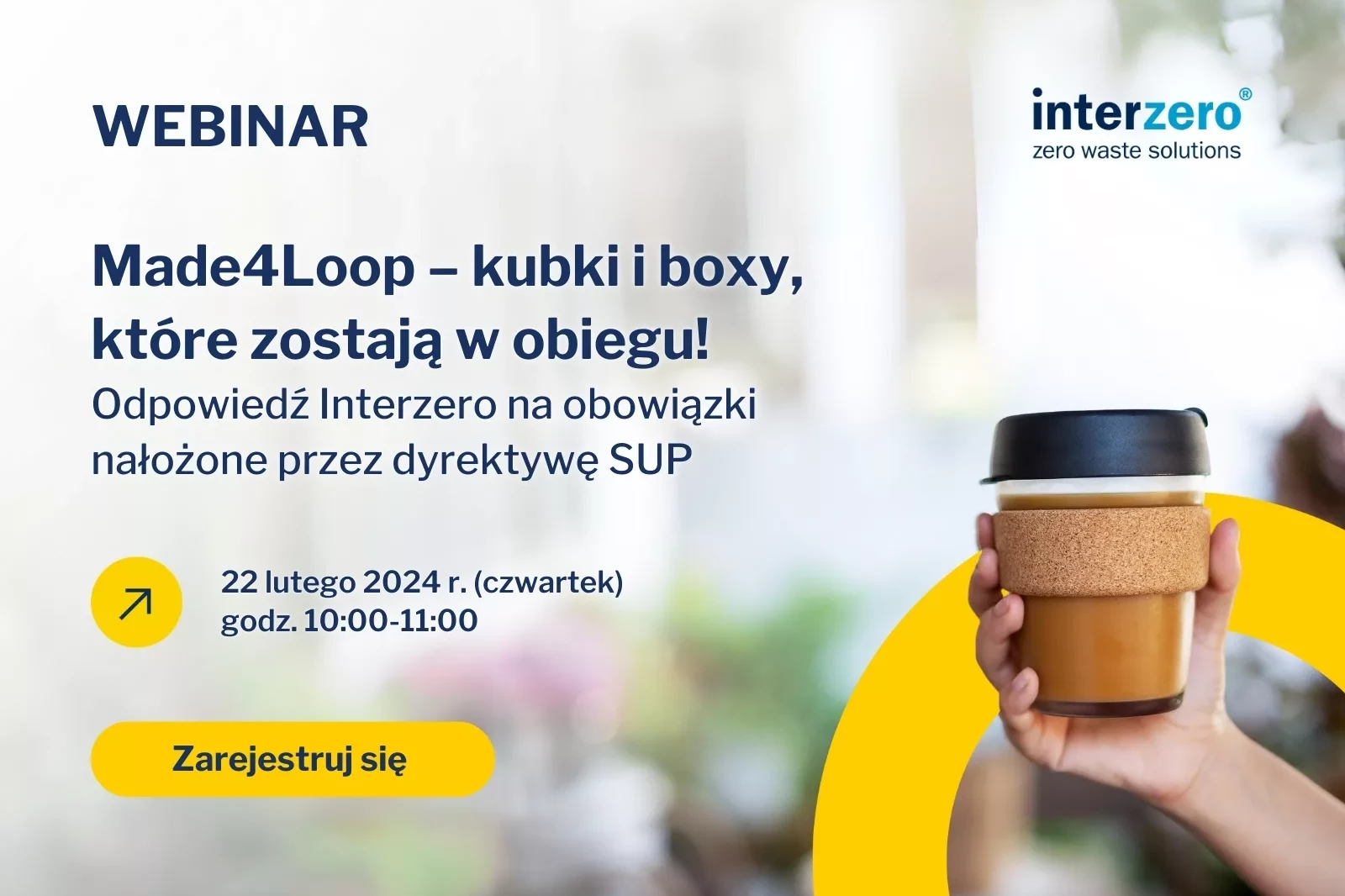 WEBINAR

interzero®
zero waste solutions

Made4Loop – kubki i boxy, które zostają w obiegu!
Odpowiedź Interzero na obowiązki nałożone przez dyrektywę SUP

22 lutego 2024 r. (czwartek)
godz. 10:00-11:00

Zarejestruj się